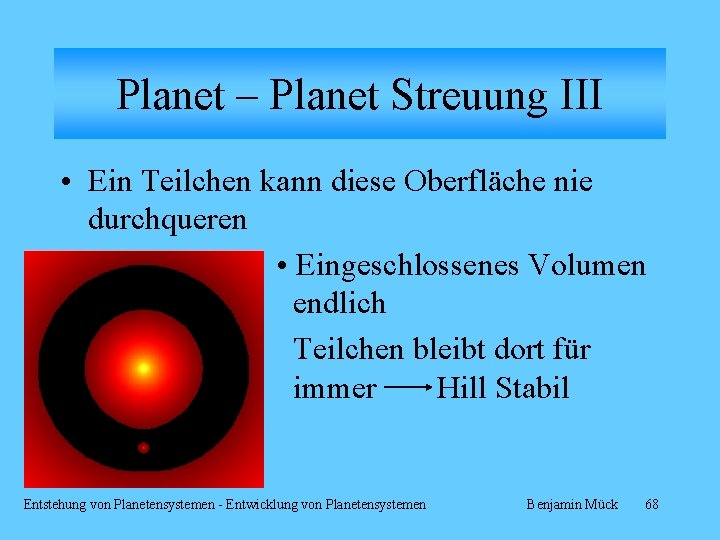 Planet – Planet Streuung III

• Ein Teilchen kann diese Oberfläche nie durchqueren

• Eingeschlossenes Volumen endlich

Teilchen bleibt dort für immer $\longrightarrow$ Hill Stabil

Entstehung von Planetensystemen - Entwicklung von Planetensystemen

Benjamin Mück

68